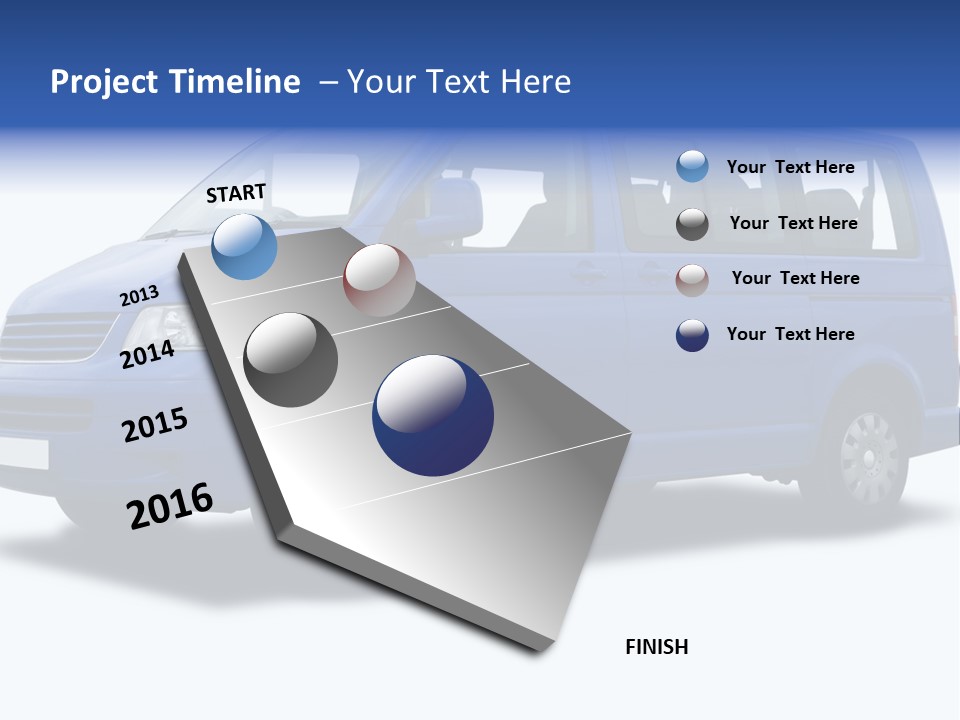 Project Timeline – Your Text Here

START

2013

2014

2015

2016

FINISH

Your Text Here

Your Text Here

Your Text Here

Your Text Here